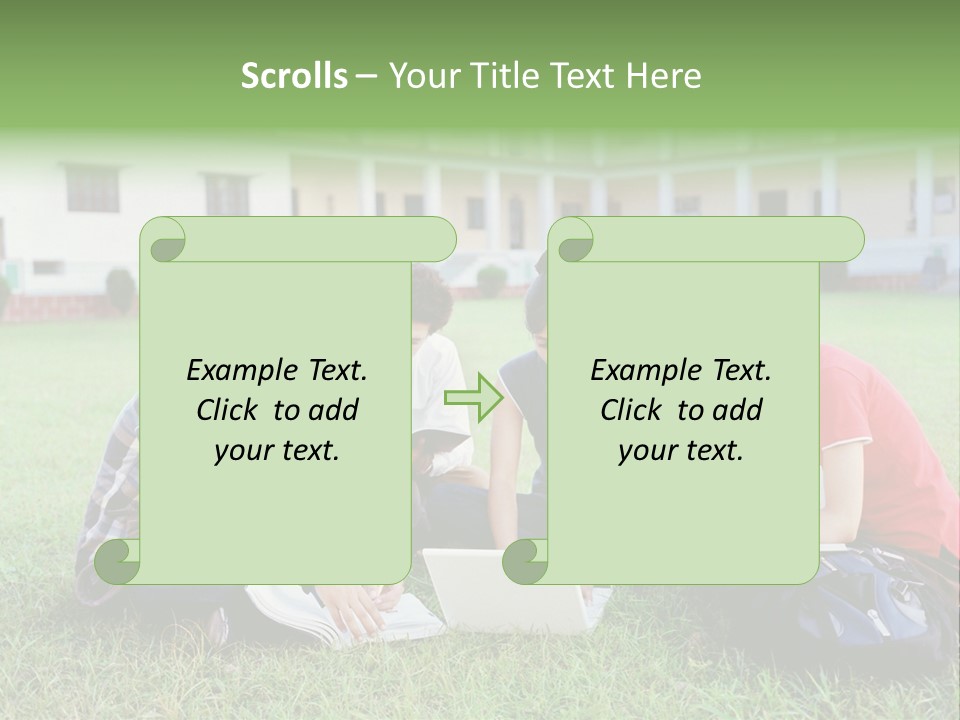 Scrolls – Your Title Text Here

Example Text. Click to add your text.

Example Text. Click to add your text.